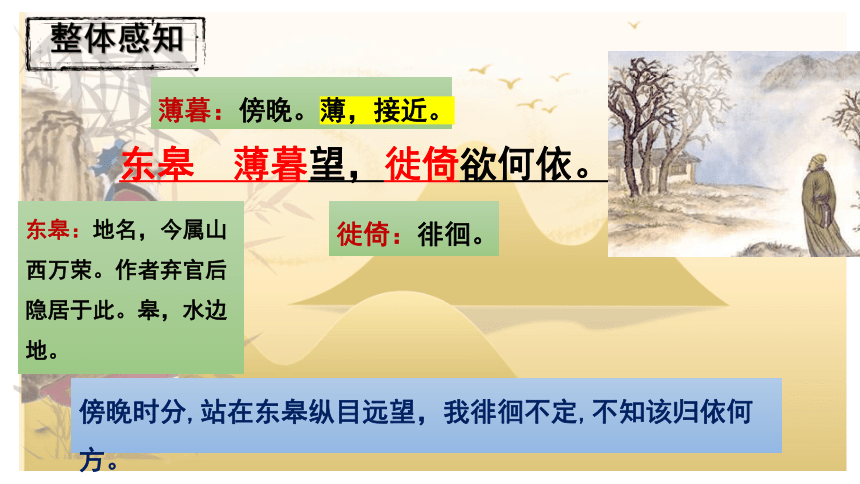 整体感知

薄暮：傍晚。薄，接近。

东皋 薄暮望，徙倚欲何依。

东皋：地名，今属山西万荣。作者弃官后隐居于此。皋，水边地。

徙倚：徘徊。

傍晚时分，站在东皋纵目远望，我徘徊不定，不知该归依何方。